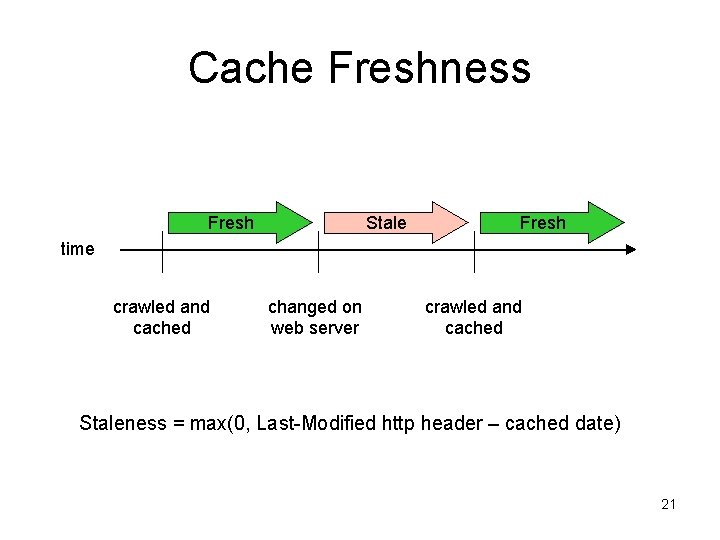 Cache Freshness

Fresh

Stale

Fresh

time

crawled and cached

changed on web server

crawled and cached

Staleness = max(0, Last-Modified http header – cached date)

21